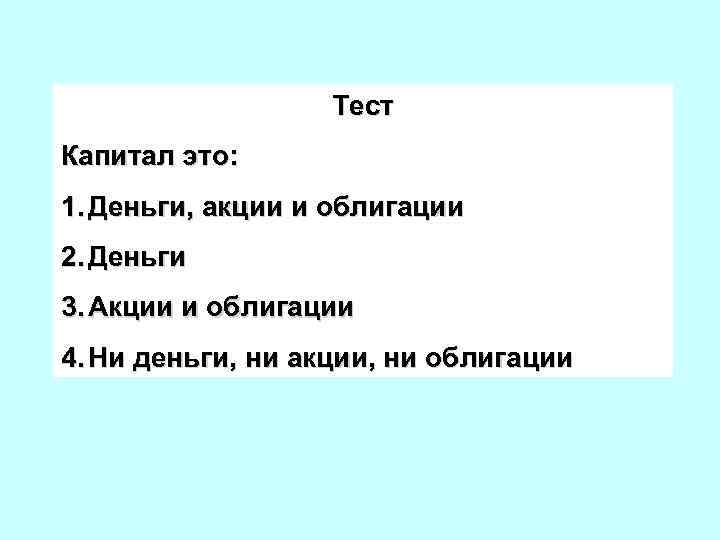 Тест

Капитал это:

1. Деньги, акции и облигации

2. Деньги

3. Акции и облигации

4. Ни деньги, ни акции, ни облигации